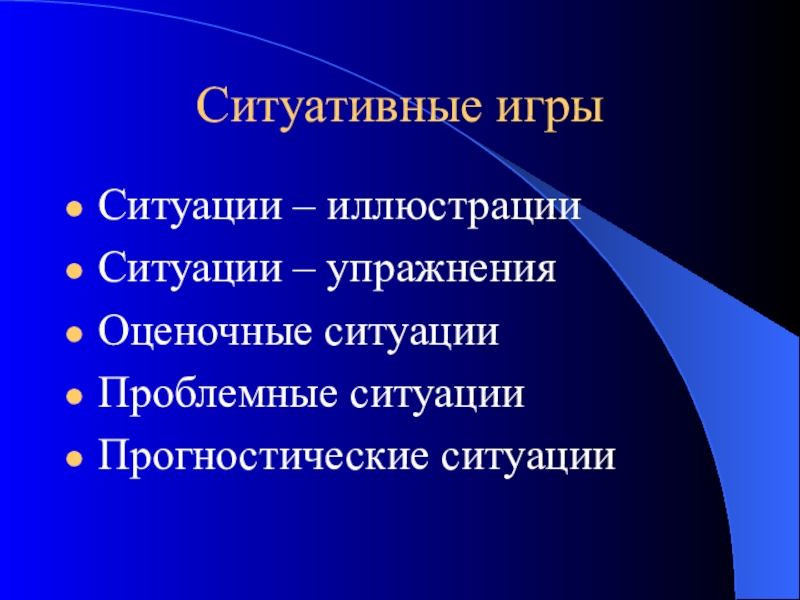 Ситуативные игры

- Ситуации – иллюстрации
- Ситуации – упражнения
- Оценочные ситуации
- Проблемные ситуации
- Прогностические ситуации